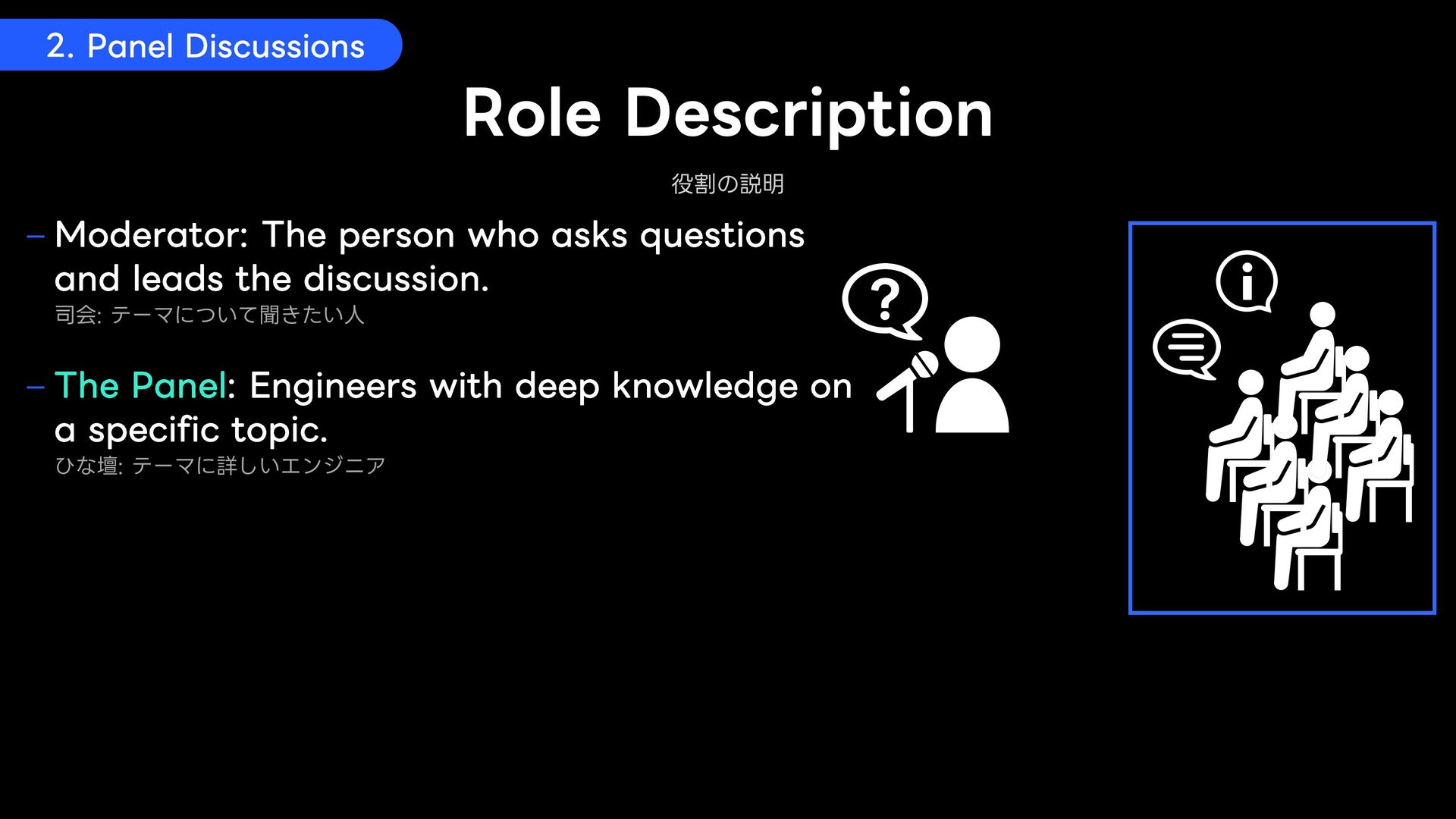 2. Panel Discussions

Role Description

役割の説明

– Moderator: The person who asks questions and leads the discussion.
司会: テーマについて聞きたい人

– The Panel: Engineers with deep knowledge on a specific topic.
ひな壇: テーマに詳しいエンジニア

?

i